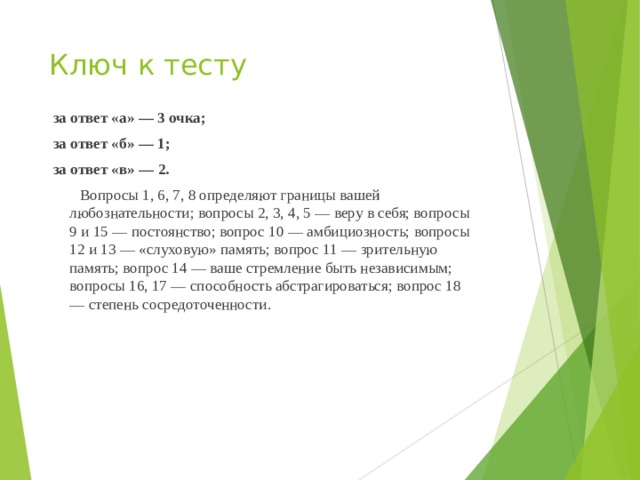 Ключ к тесту

за ответ «а» — 3 очка;

за ответ «б» — 1;

за ответ «в» — 2.

Вопросы 1, 6, 7, 8 определяют границы вашей любознательности; вопросы 2, 3, 4, 5 — веру в себя; вопросы 9 и 15 — постоянство; вопрос 10 — амбициозность; вопросы 12 и 13 — «слуховую» память; вопрос 11 — зрительную память; вопрос 14 — ваше стремление быть независимым; вопросы 16, 17 — способность абстрагироваться; вопрос 18 — степень сосредоточенности.